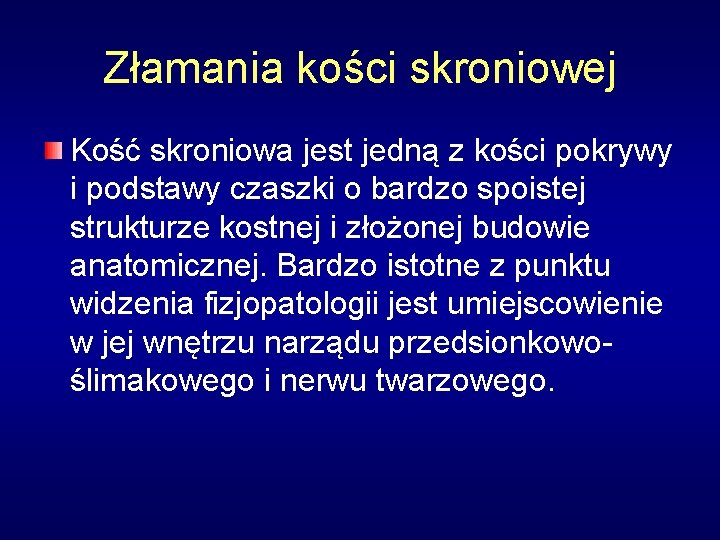 Złamania kości skroniowej

Kość skroniowa jest jedną z kości pokrywy i podstawy czaszki o bardzo spoistej strukturze kostnej i złożonej budowie anatomicznej. Bardzo istotne z punktu widzenia fizjopatologii jest umiejscowienie w jej wnętrzu narządu przedsionkowo-ślimakowego i nerwu twarzowego.